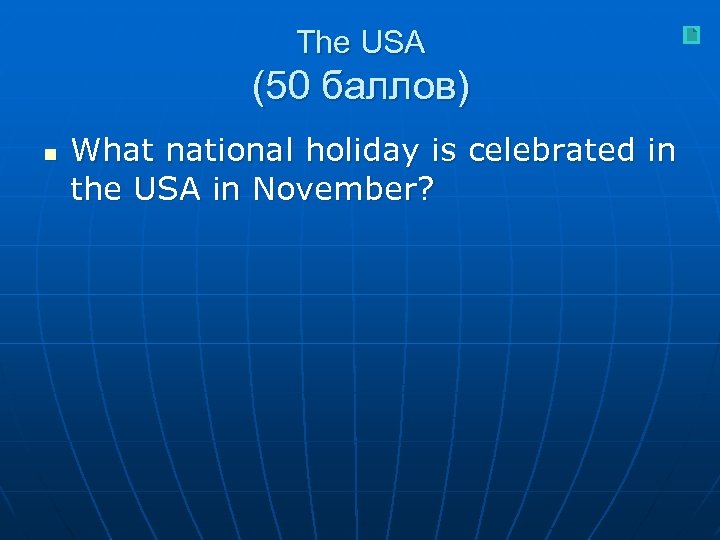 The USA
(50 баллов)

What national holiday is celebrated in the USA in November?